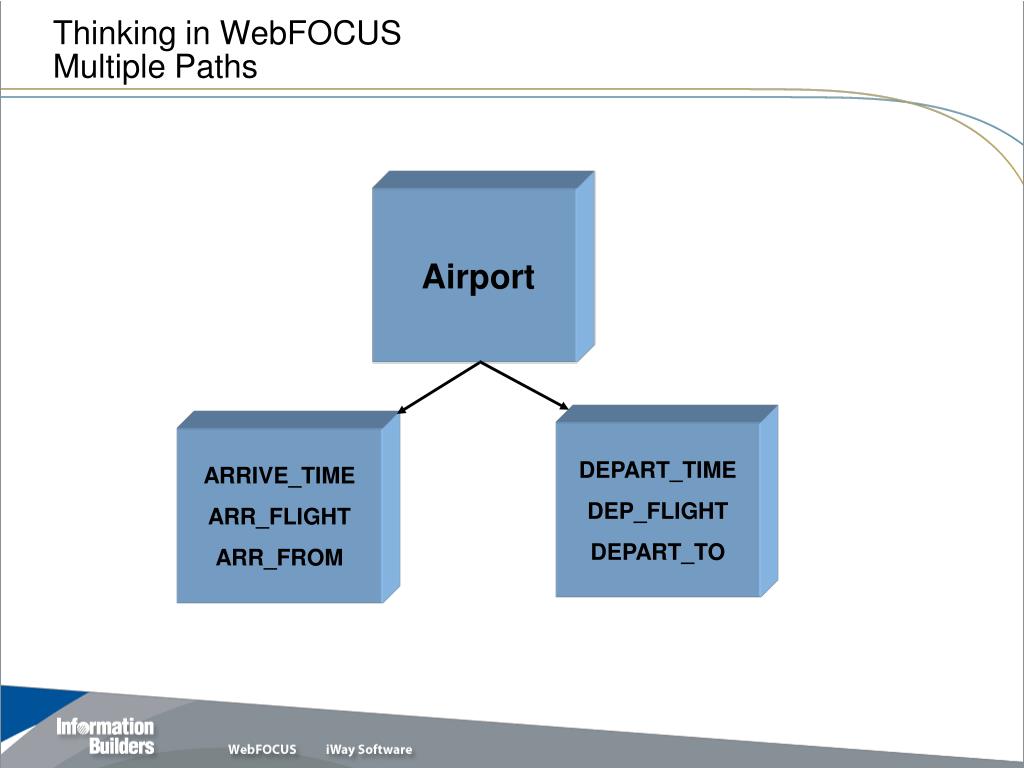 Thinking in WebFOCUS
Multiple Paths

Airport

ARRIVE_TIME
ARR_FLIGHT
ARR_FROM

DEPART_TIME
DEP_FLIGHT
DEPART_TO

Information Builders

WebFOCUS iWay Software